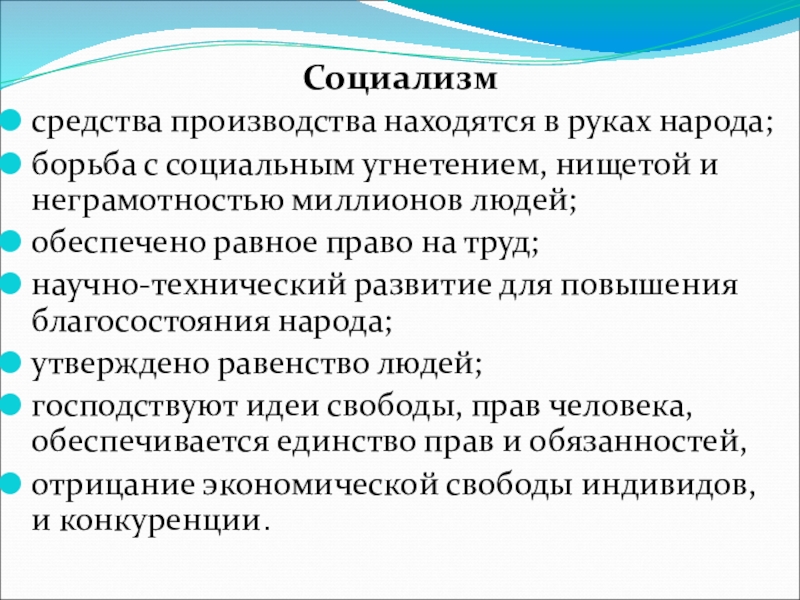 Социализм

средства производства находятся в руках народа;

борьба с социальным угнетением, нищетой и неграмотностью миллионов людей;

обеспечено равное право на труд;

научно-технический развитие для повышения благосостояния народа;

утверждено равенство людей;

господствуют идеи свободы, прав человека, обеспечивается единство прав и обязанностей,

отрицание экономической свободы индивидов, и конкуренции.